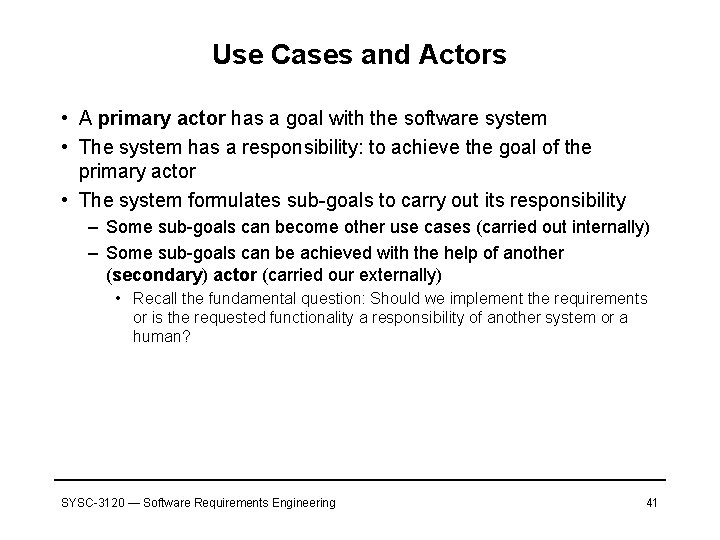 Use Cases and Actors

• A primary actor has a goal with the software system
• The system has a responsibility: to achieve the goal of the primary actor
• The system formulates sub-goals to carry out its responsibility
– Some sub-goals can become other use cases (carried out internally)
– Some sub-goals can be achieved with the help of another (secondary) actor (carried our externally)
• Recall the fundamental question: Should we implement the requirements or is the requested functionality a responsibility of another system or a human?

SYSC-3120 — Software Requirements Engineering

41